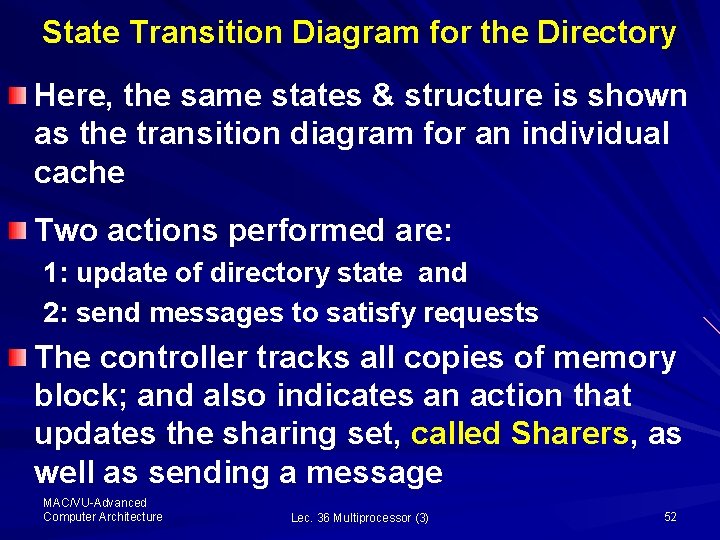 State Transition Diagram for the Directory

Here, the same states & structure is shown as the transition diagram for an individual cache

Two actions performed are:
1: update of directory state and
2: send messages to satisfy requests

The controller tracks all copies of memory block; and also indicates an action that updates the sharing set, called Sharers, as well as sending a message

MAC/VU-Advanced Computer Architecture
Lec. 36 Multiprocessor (3)
52